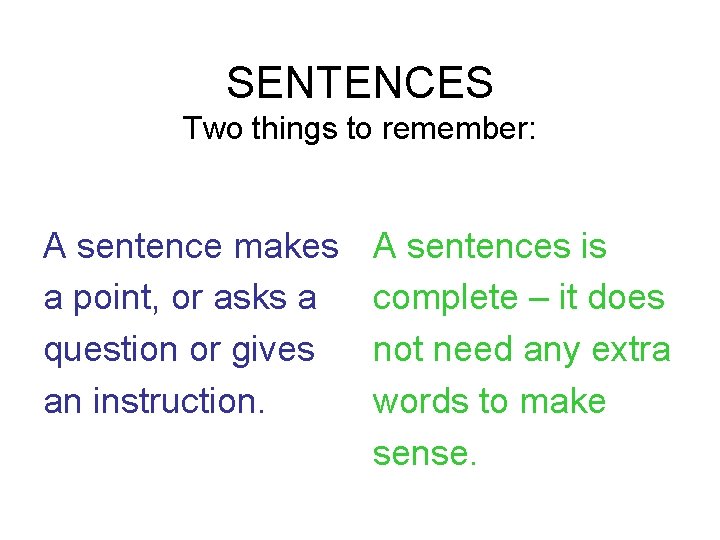 SENTENCES
Two things to remember:

A sentence makes a point, or asks a question or gives an instruction.

A sentences is complete – it does not need any extra words to make sense.